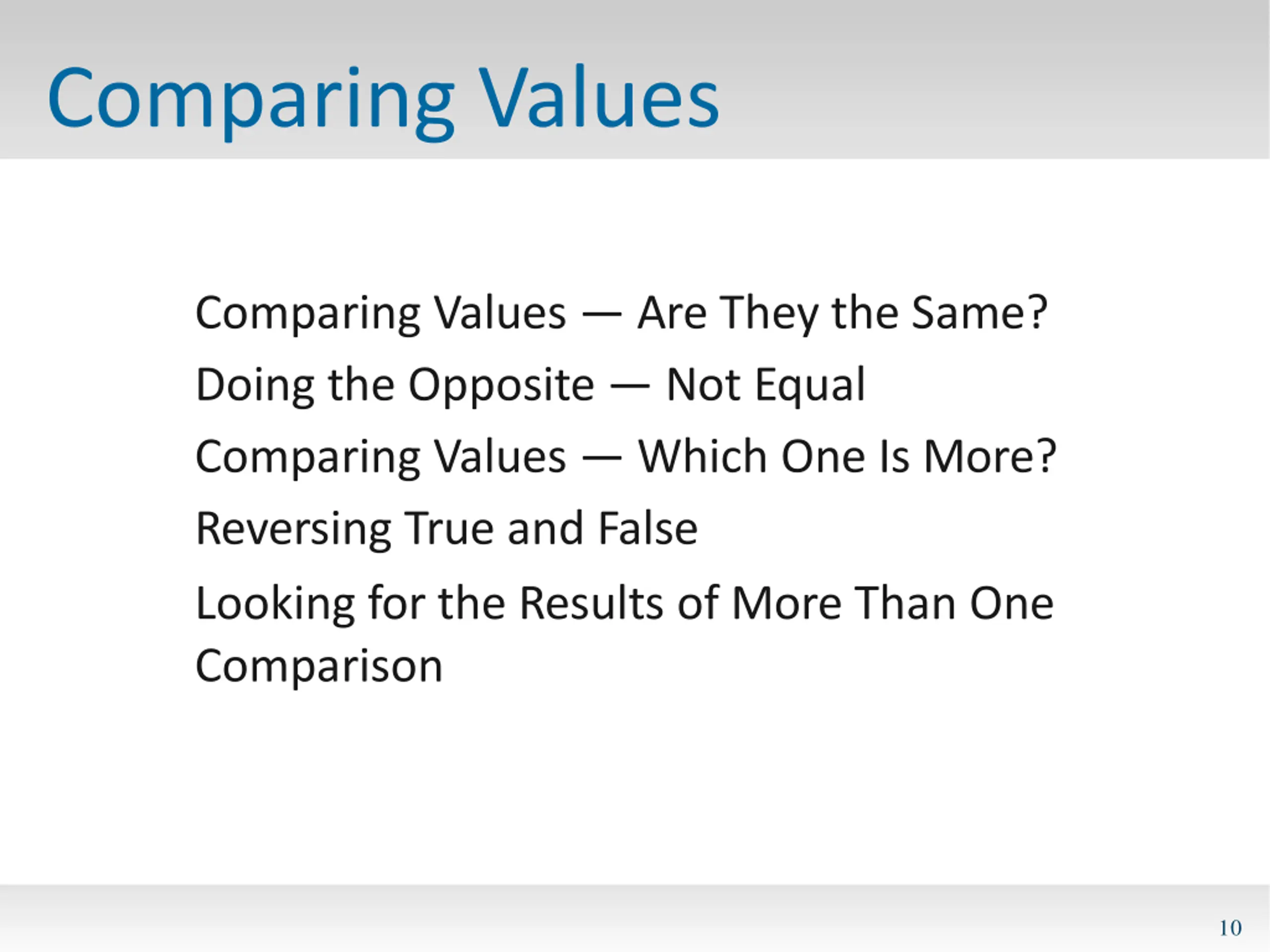 Comparing Values

Comparing Values — Are They the Same?

Doing the Opposite — Not Equal

Comparing Values — Which One Is More?

Reversing True and False

Looking for the Results of More Than One Comparison

10